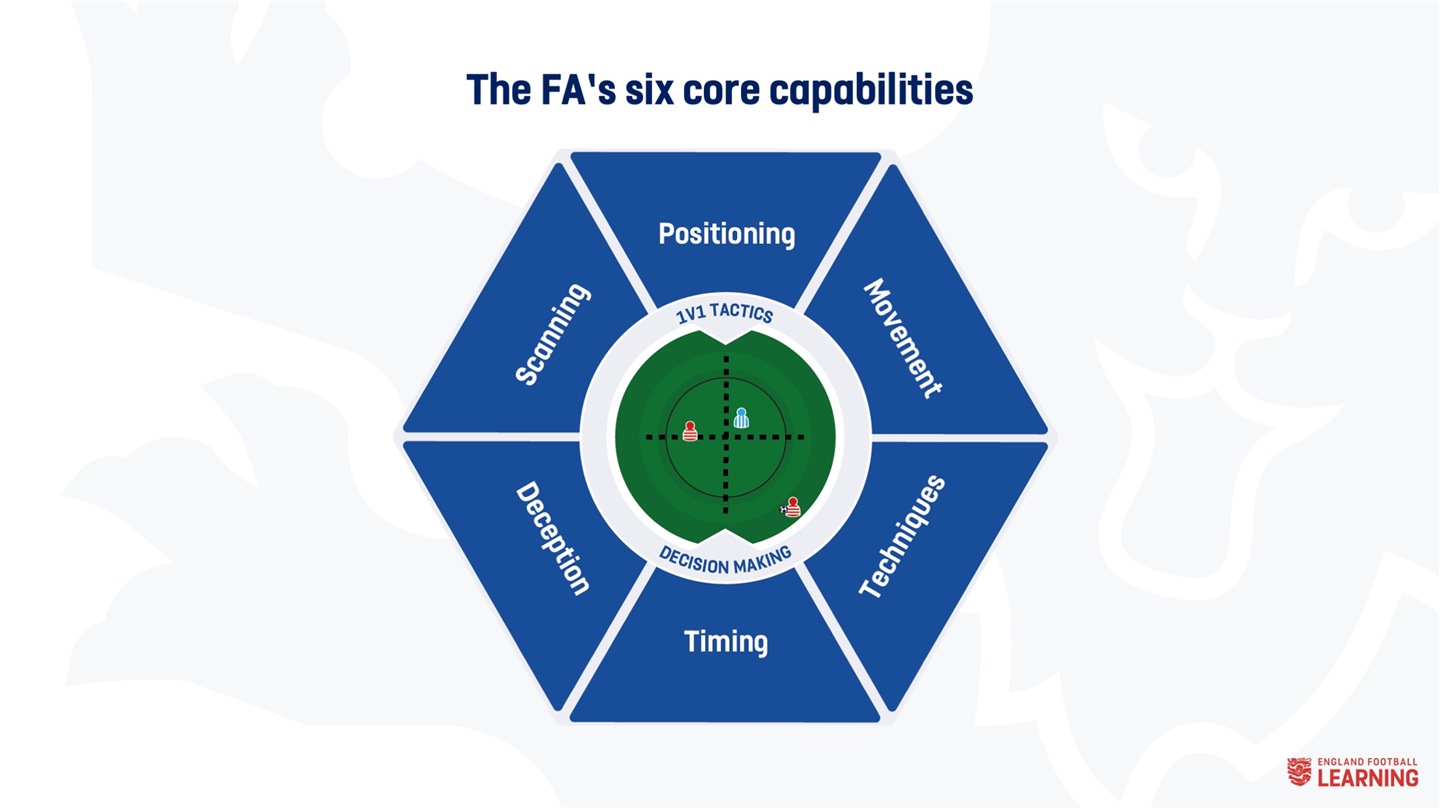 The FA's six core capabilities

Positioning

Movement

Techniques

Timing

Deception

Scanning

1V1 TACTICS

DECISION MAKING

ENGLAND FOOTBALL
LEARNING